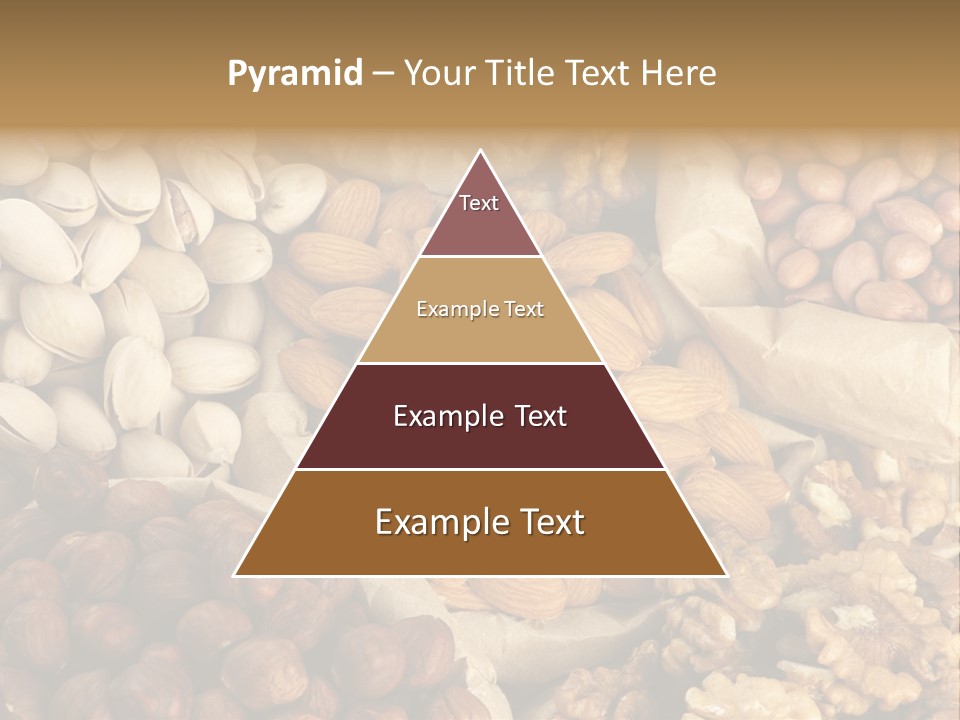 Pyramid – Your Title Text Here

Text

Example Text

Example Text

Example Text